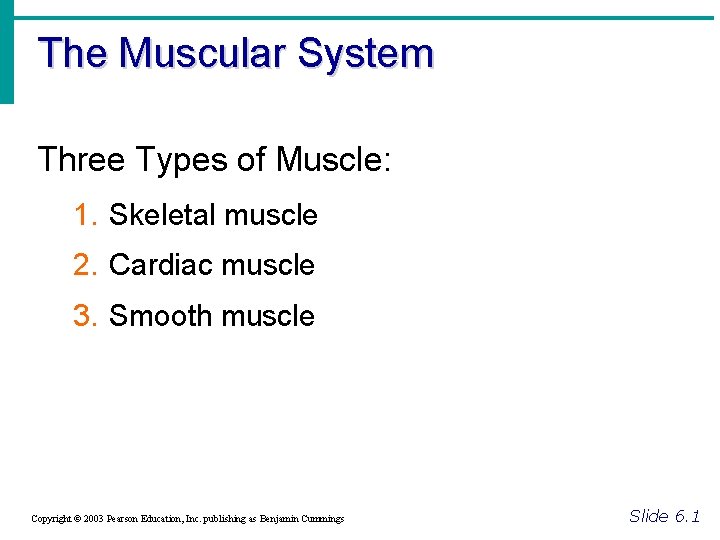 The Muscular System

Three Types of Muscle:

1. Skeletal muscle
2. Cardiac muscle
3. Smooth muscle

Copyright © 2003 Pearson Education, Inc. publishing as Benjamin Cummings

Slide 6.1